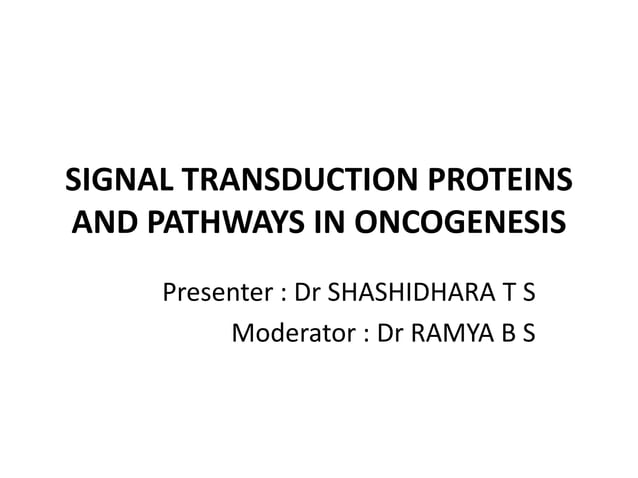 SIGNAL TRANSDUCTION PROTEINS AND PATHWAYS IN ONCOGENESIS

Presenter : Dr SHASHIDHARA T S
Moderator : Dr RAMYA B S